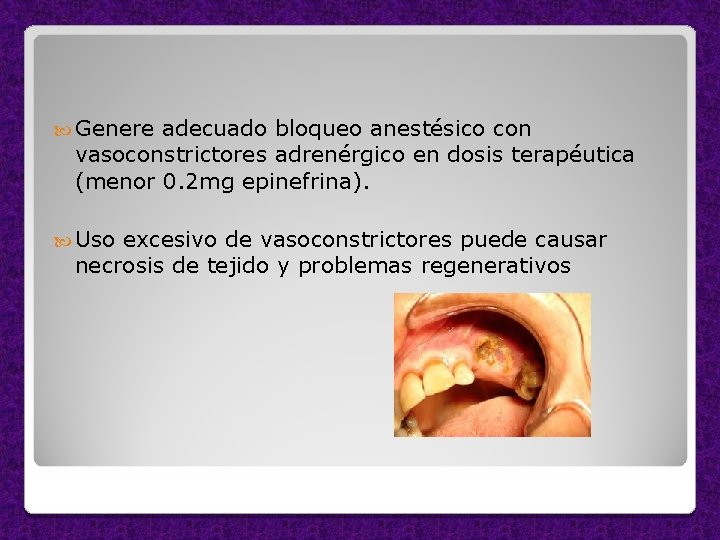 Genere adecuado bloqueo anestésico con vasoconstrictores adrenérgico en dosis terapéutica (menor 0.2mg epinefrina).

Uso excesivo de vasoconstrictores puede causar necrosis de tejido y problemas regenerativos